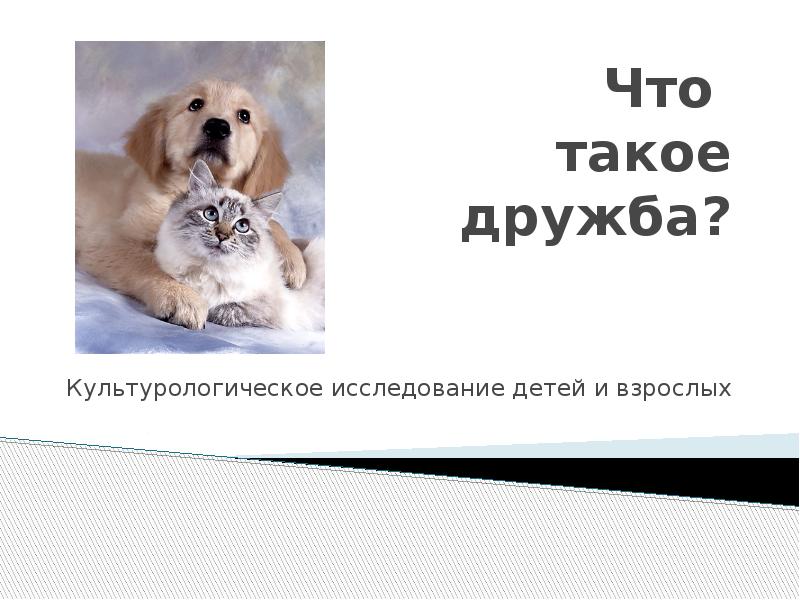 Что такое дружба?

Культурологическое исследование детей и взрослых